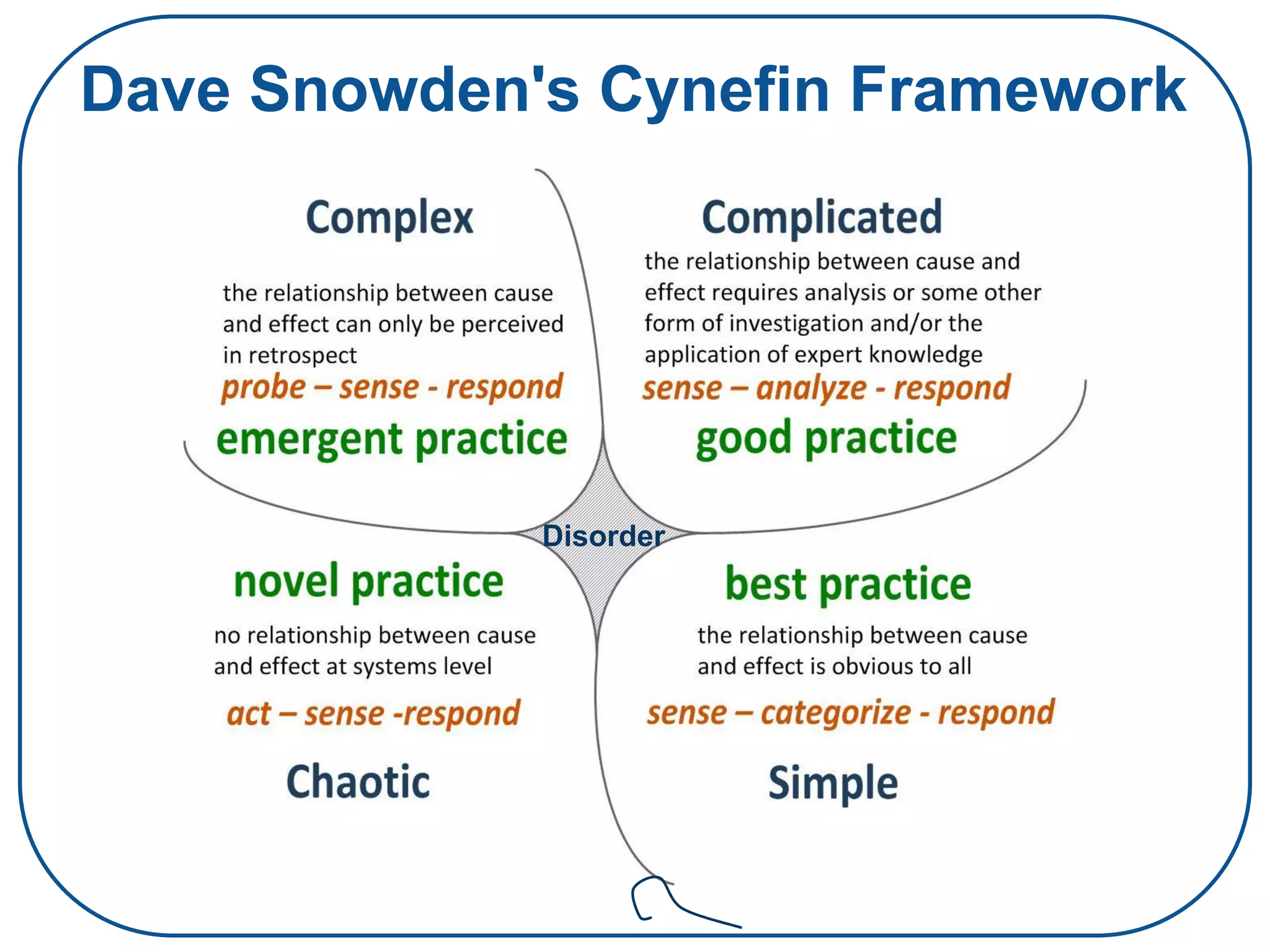 Dave Snowden's Cynefin Framework

Complex

the relationship between cause and effect can only be perceived in retrospect

probe – sense - respond

emergent practice

Complicated

the relationship between cause and effect requires analysis or some other form of investigation and/or the application of expert knowledge

sense – analyze - respond

good practice

Disorder

novel practice

no relationship between cause and effect at systems level

act – sense -respond

Chaotic

best practice

the relationship between cause and effect is obvious to all

sense – categorize - respond

Simple